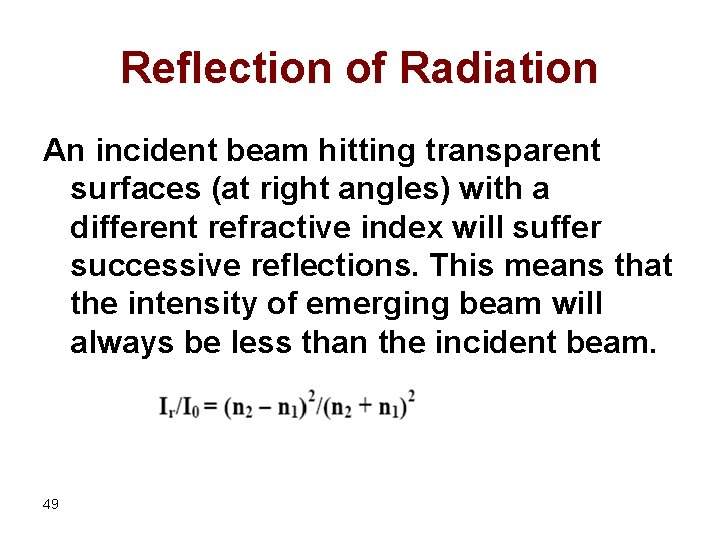 Reflection of Radiation

An incident beam hitting transparent surfaces (at right angles) with a different refractive index will suffer successive reflections. This means that the intensity of emerging beam will always be less than the incident beam.

$I_r/I_0 = (n_2 - n_1)^2/(n_2 + n_1)^2$

49